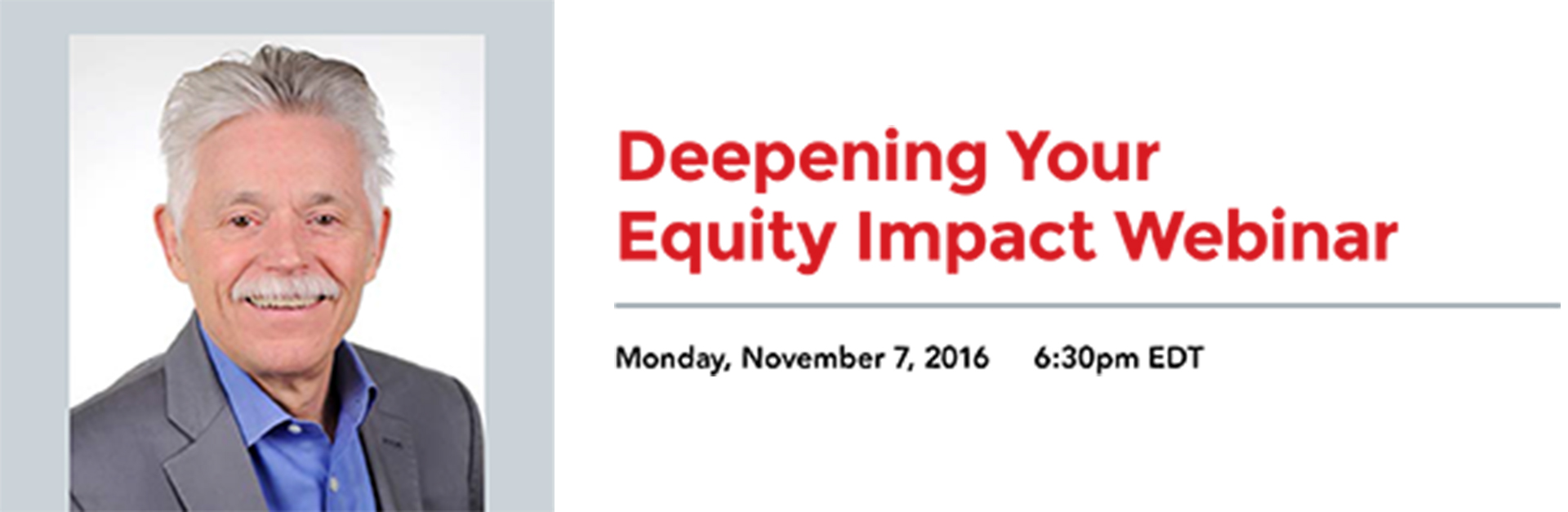 Deepening Your Equity Impact Webinar

Monday, November 7, 2016 6:30pm EDT